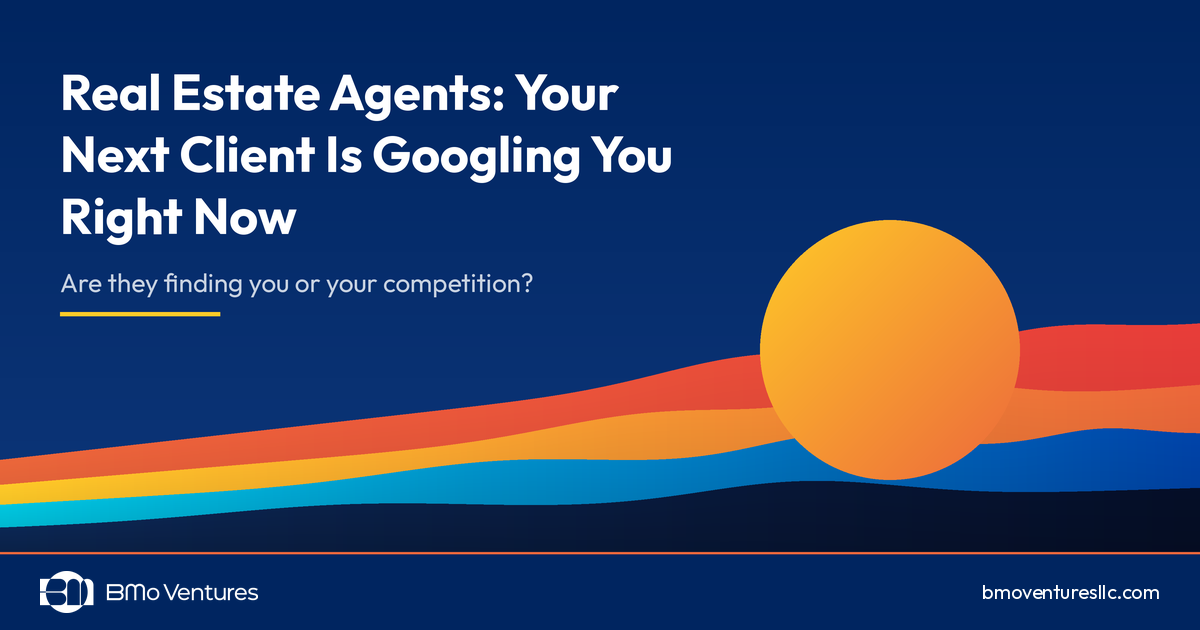 Real Estate Agents: Your Next Client Is Googling You Right Now

Are they finding you or your competition?

BMo Ventures

bmoventuresllc.com